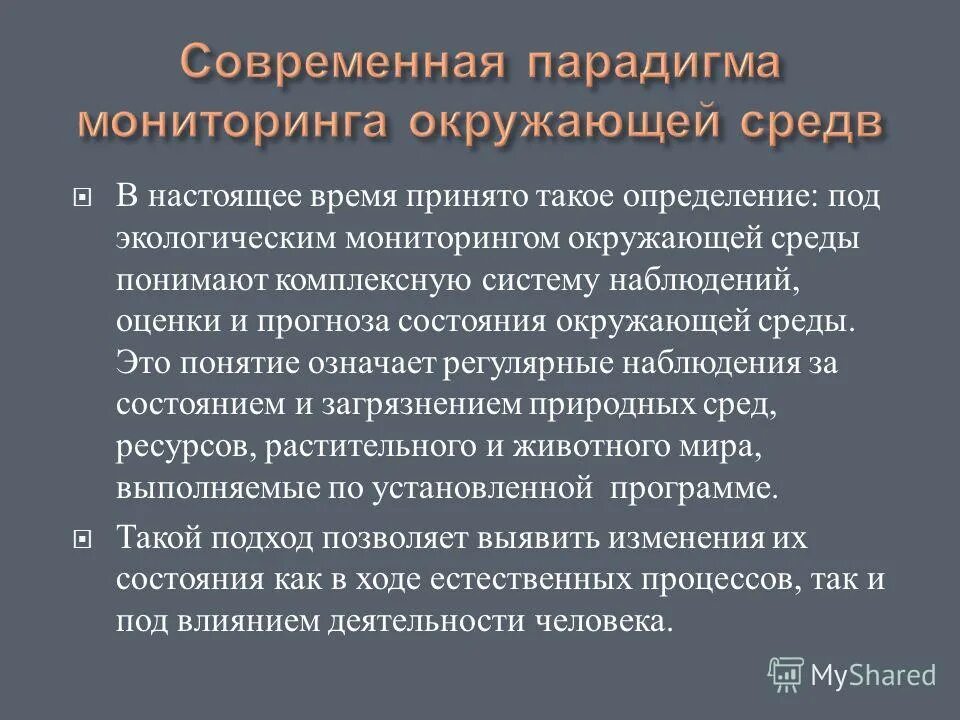 Современная парадигма мониторинга окружающей средв

В настоящее время принято такое определение: под экологическим мониторингом окружающей среды понимают комплексную систему наблюдений, оценки и прогноза состояния окружающей среды. Это понятие означает регулярные наблюдения за состоянием и загрязнением природных сред, ресурсов, растительного и животного мира, выполняемые по установленной программе.

Такой подход позволяет выявить изменения их состояния как в ходе естественных процессов, так и под влиянием деятельности человека.

MyShared